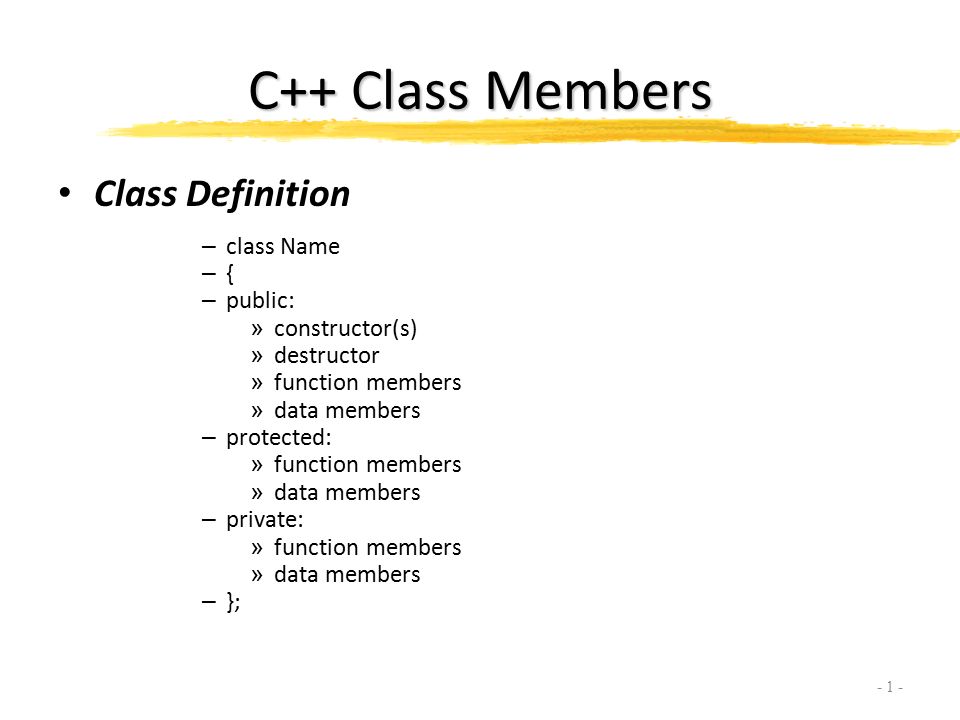 C++ Class Members

• Class Definition

– class Name
– {
– public:
» constructor(s)
» destructor
» function members
» data members
– protected:
» function members
» data members
– private:
» function members
» data members
– };

- 1 -